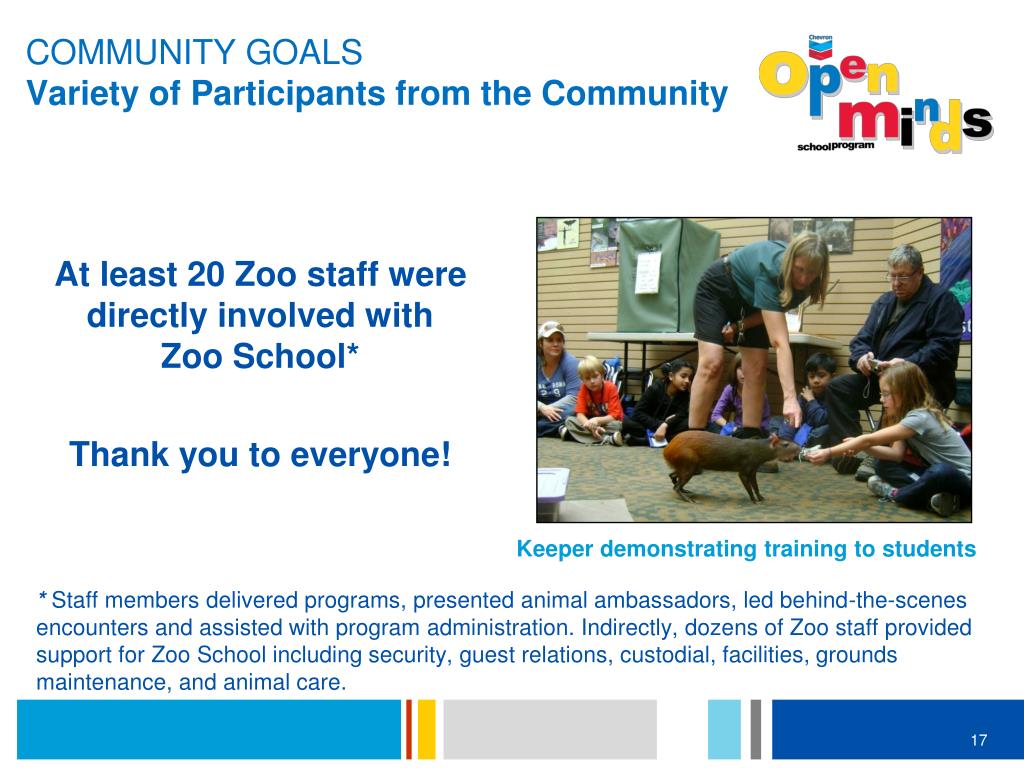 COMMUNITY GOALS
Variety of Participants from the Community

Chevron
Open minds
school program

At least 20 Zoo staff were directly involved with Zoo School*

Thank you to everyone!

Keeper demonstrating training to students

* Staff members delivered programs, presented animal ambassadors, led behind-the-scenes encounters and assisted with program administration. Indirectly, dozens of Zoo staff provided support for Zoo School including security, guest relations, custodial, facilities, grounds maintenance, and animal care.

17